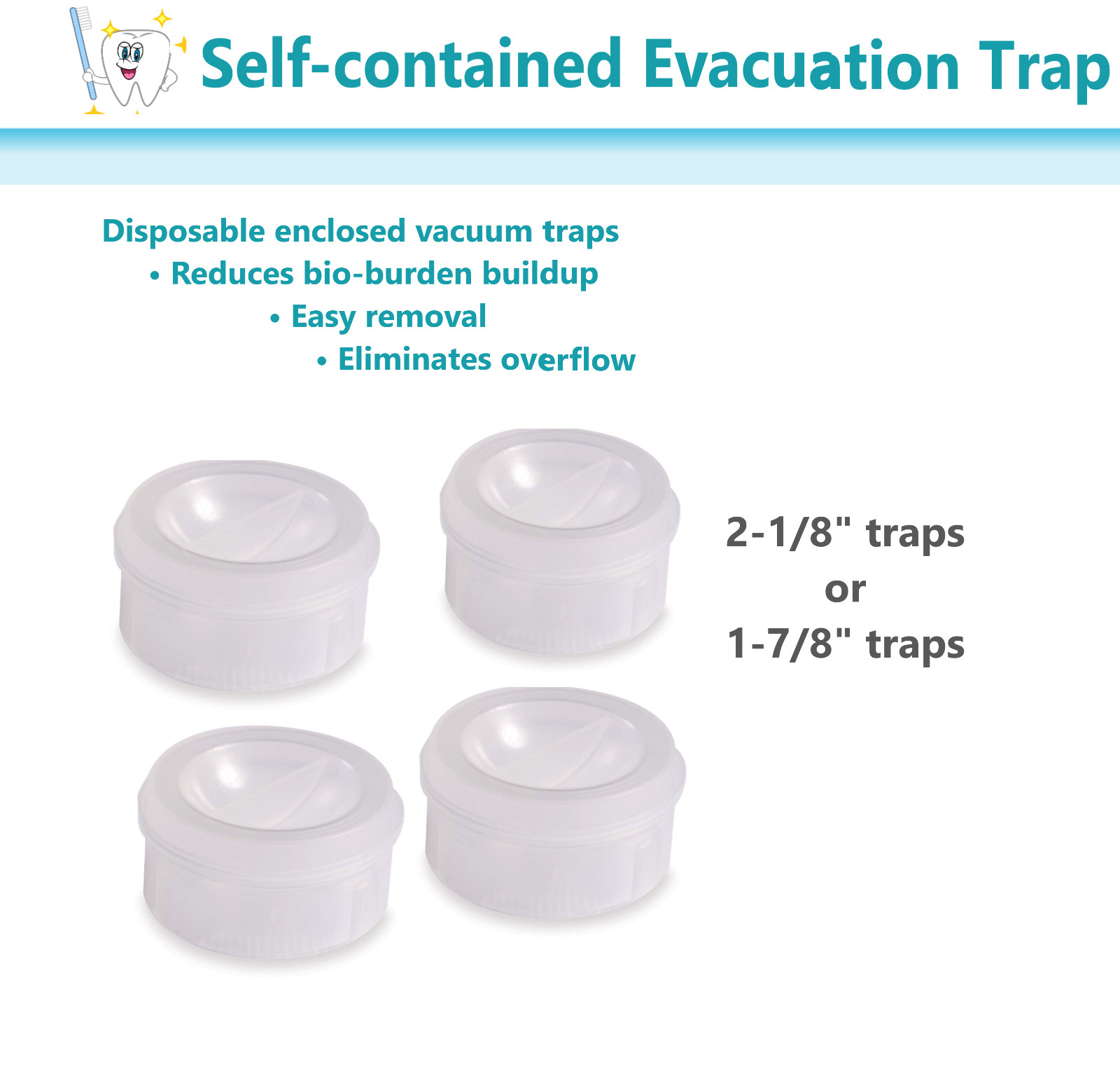 Self-contained Evacuation Trap

Disposable enclosed vacuum traps
• Reduces bio-burden buildup
• Easy removal
• Eliminates overflow

2-1/8" traps
or
1-7/8" traps